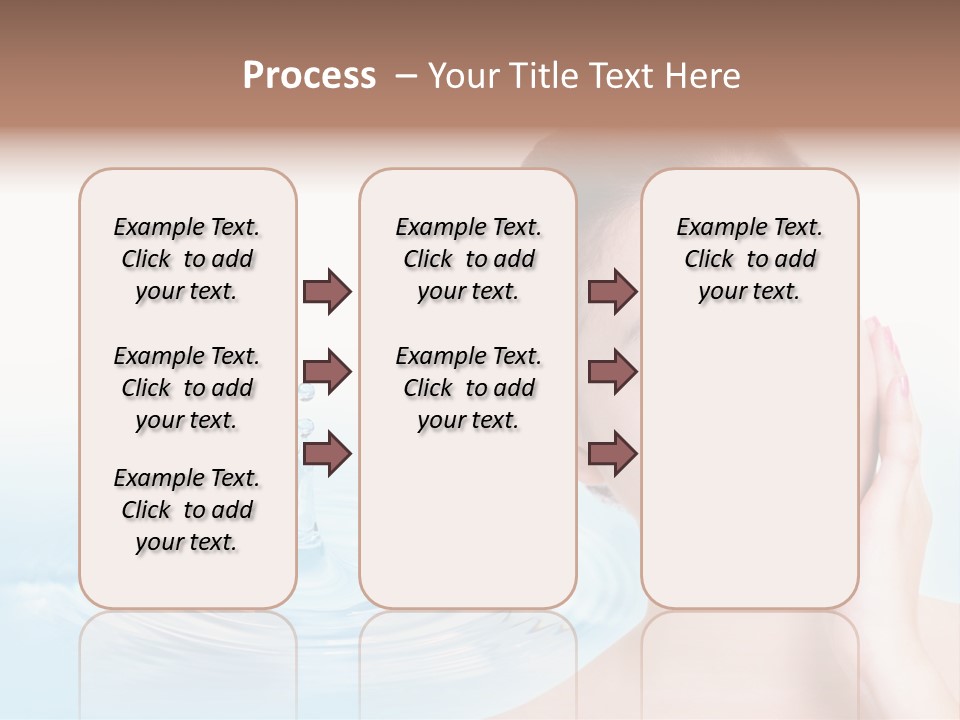 Process – Your Title Text Here

Example Text. Click to add your text.

Example Text. Click to add your text.

Example Text. Click to add your text.

Example Text. Click to add your text.

Example Text. Click to add your text.

Example Text. Click to add your text.